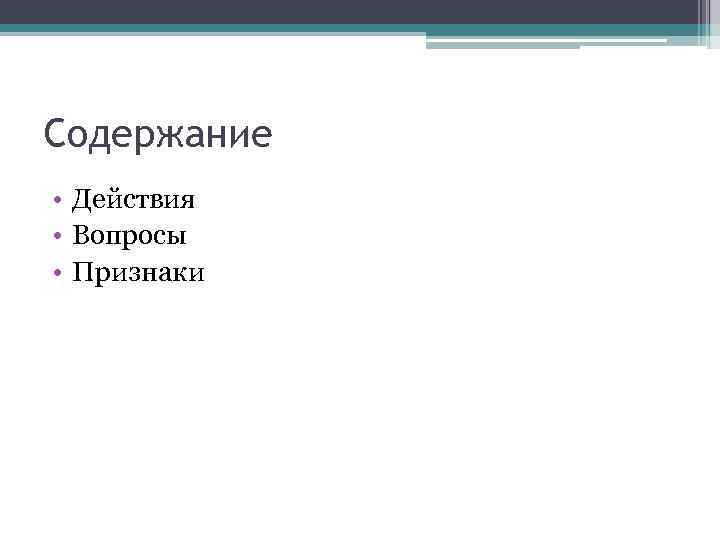 Содержание

• Действия
• Вопросы
• Признаки